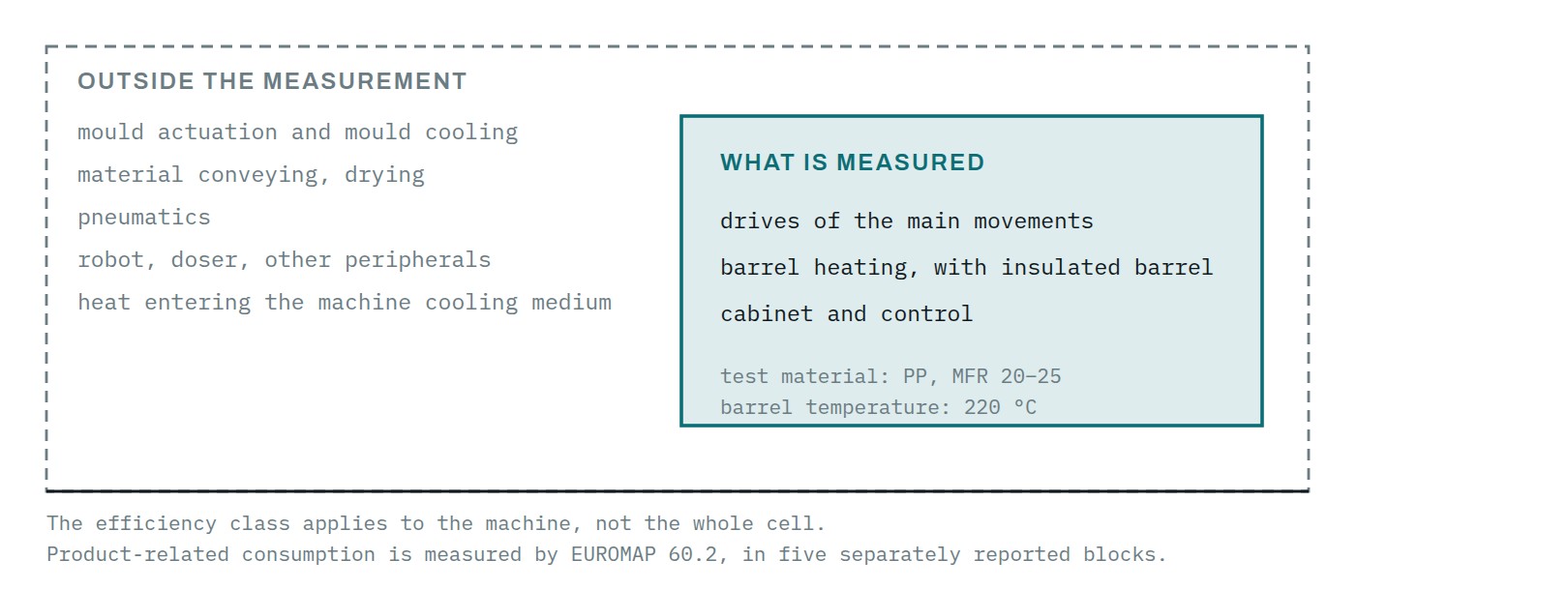 OUTSIDE THE MEASUREMENT

mould actuation and mould cooling

material conveying, drying

pneumatics

robot, doser, other peripherals

heat entering the machine cooling medium

WHAT IS MEASURED

drives of the main movements

barrel heating, with insulated barrel

cabinet and control

test material: PP, MFR 20–25
barrel temperature: 220 °C

The efficiency class applies to the machine, not the whole cell.
Product-related consumption is measured by EUROMAP 60.2, in five separately reported blocks.